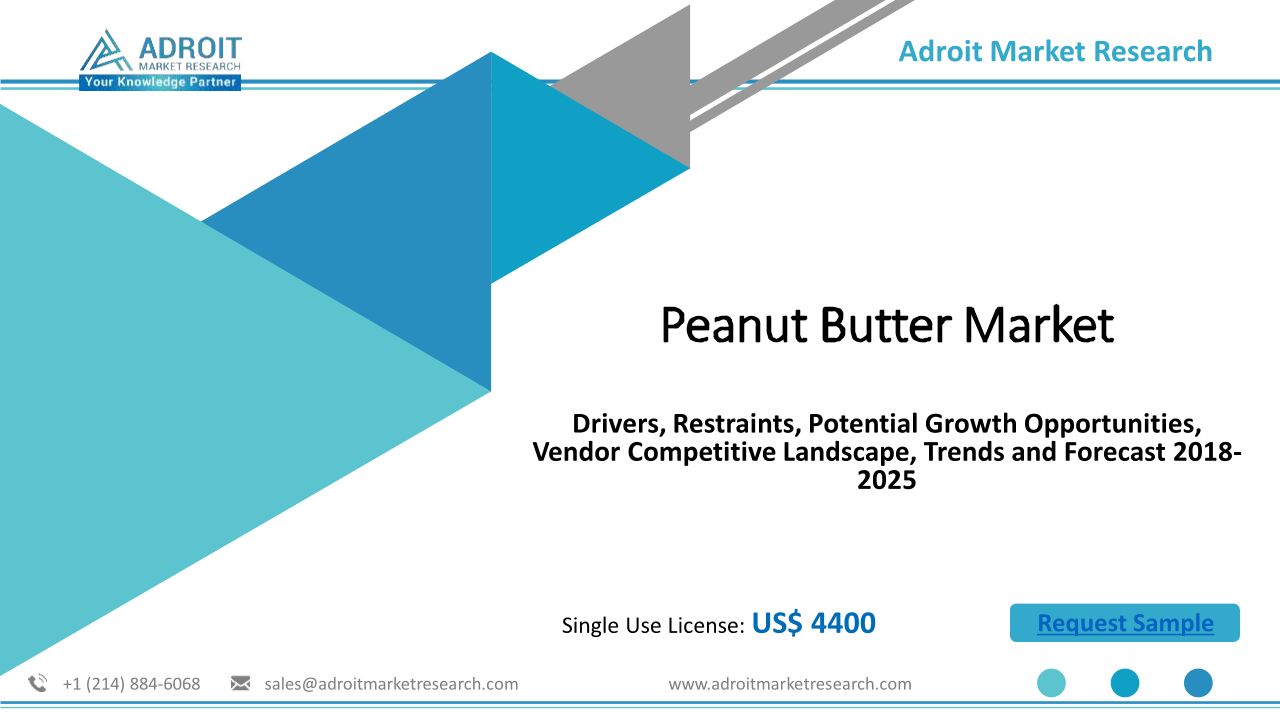 ADROIT
MARKET RESEARCH
Your Knowledge Partner

Adroit Market Research

Peanut Butter Market

Drivers, Restraints, Potential Growth Opportunities, Vendor Competitive Landscape, Trends and Forecast 2018-2025

Single Use License: US$ 4400

Request Sample

+1 (214) 884-6068 sales@adroitmarketresearch.com www.adroitmarketresearch.com